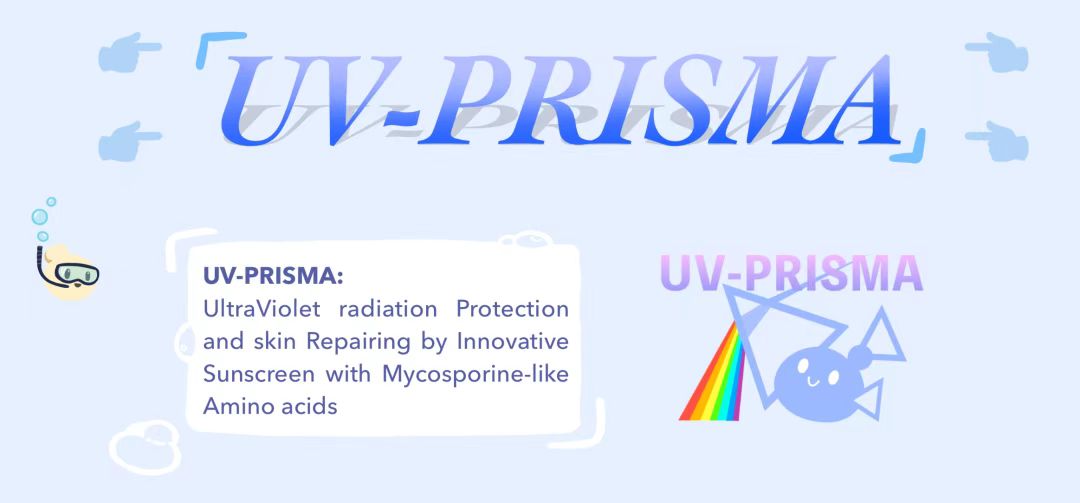 UV-PRISMA

UV-PRISMA:
UltraViolet radiation Protection and skin Repairing by Innovative Sunscreen with Mycosporine-like Amino acids

UV-PRISMA